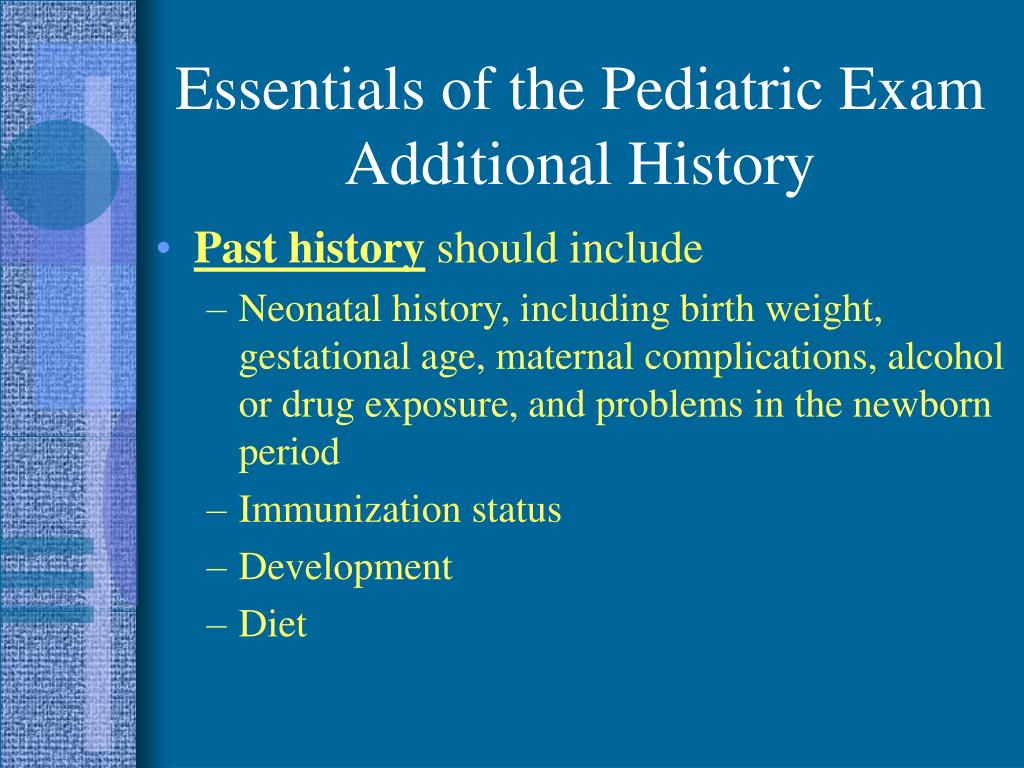 Essentials of the Pediatric Exam
Additional History

• Past history should include
– Neonatal history, including birth weight, gestational age, maternal complications, alcohol or drug exposure, and problems in the newborn period
– Immunization status
– Development
– Diet